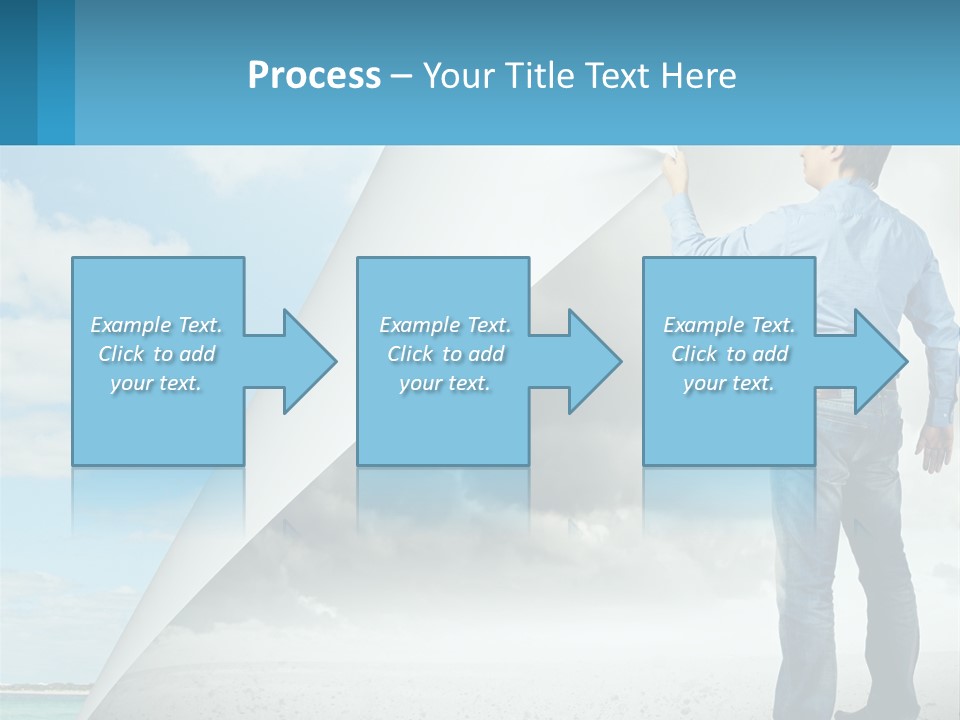 Process – Your Title Text Here

Example Text. Click to add your text.

Example Text. Click to add your text.

Example Text. Click to add your text.